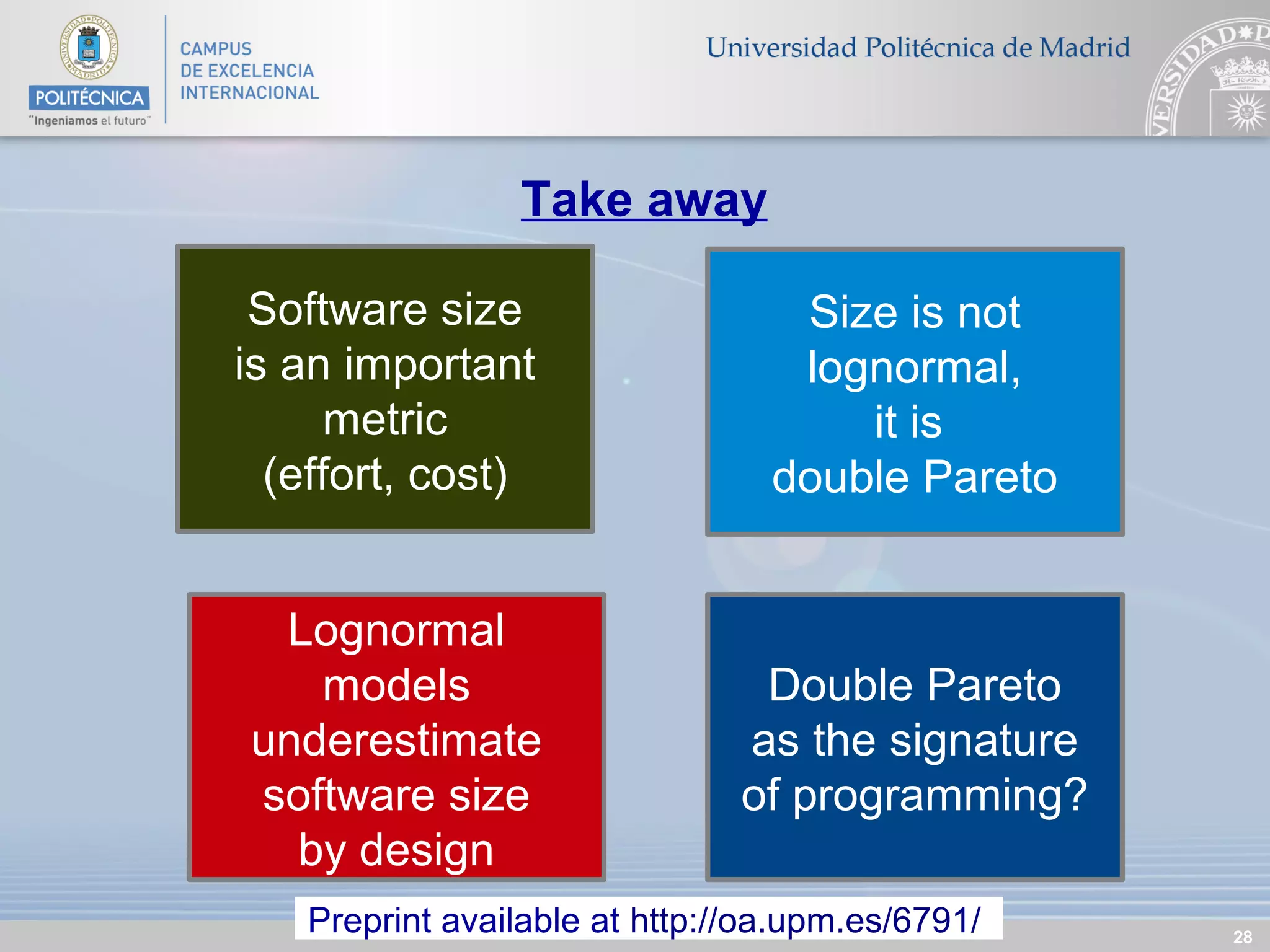 POLITÉCNICA
"Ingeniamos el futuro"

CAMPUS
DE EXCELENCIA
INTERNACIONAL

Universidad Politécnica de Madrid

Take away

Software size is an important metric (effort, cost)

Size is not lognormal, it is double Pareto

Lognormal models underestimate software size by design

Double Pareto as the signature of programming?

Preprint available at http://oa.upm.es/6791/

28